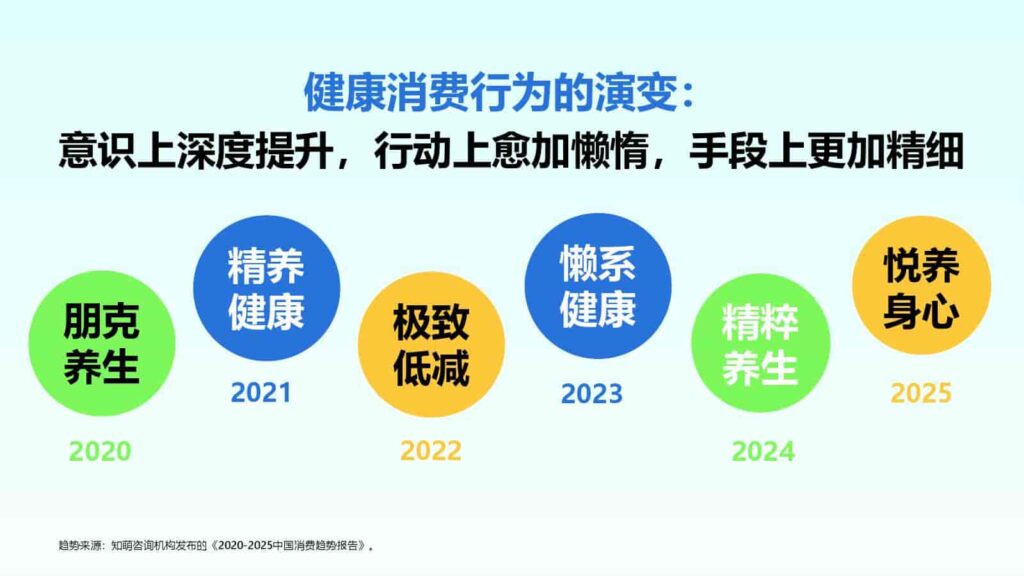 健康消费行为的演变：
意识上深度提升，行动上愈加懒惰，手段上更加精细

朋克养生
2020

精养健康
2021

极致低减
2022

懒系健康
2023

精粹养生
2024

悦养身心
2025

趋势来源：知萌咨询机构发布的《2020-2025中国消费趋势报告》。